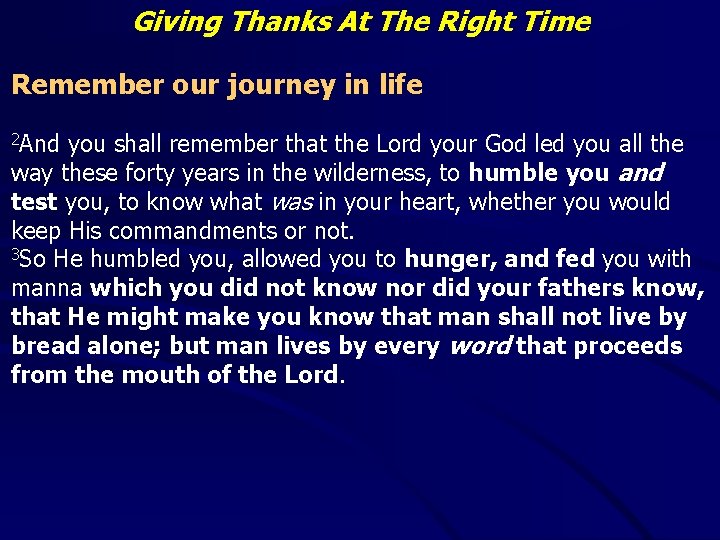 Giving Thanks At The Right Time

Remember our journey in life

$^2$And you shall remember that the Lord your God led you all the way these forty years in the wilderness, to humble you and test you, to know what was in your heart, whether you would keep His commandments or not.
$^3$So He humbled you, allowed you to hunger, and fed you with manna which you did not know nor did your fathers know, that He might make you know that man shall not live by bread alone; but man lives by every word that proceeds from the mouth of the Lord.